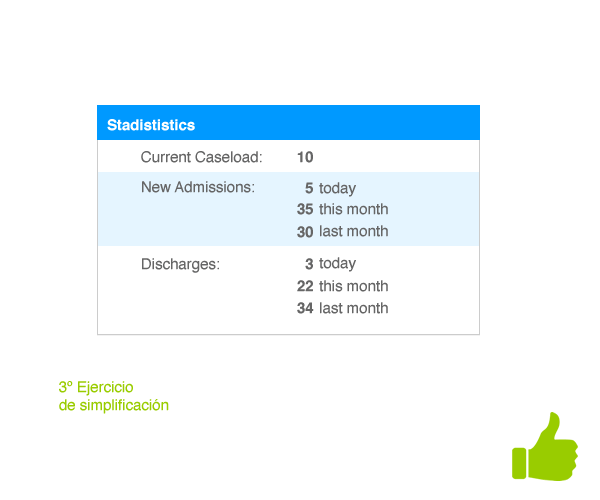 Stadististics

Current Caseload: 10

New Admissions: 5 today
35 this month
30 last month

Discharges: 3 today
22 this month
34 last month

3º Ejercicio
de simplificación